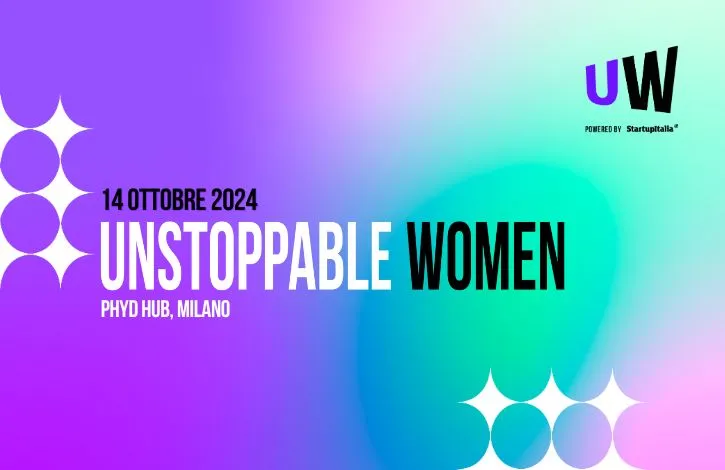 UW
POWERED BY StartupItalia

14 OTTOBRE 2024
UNSTOPPABLE WOMEN
PHYD HUB, MILANO